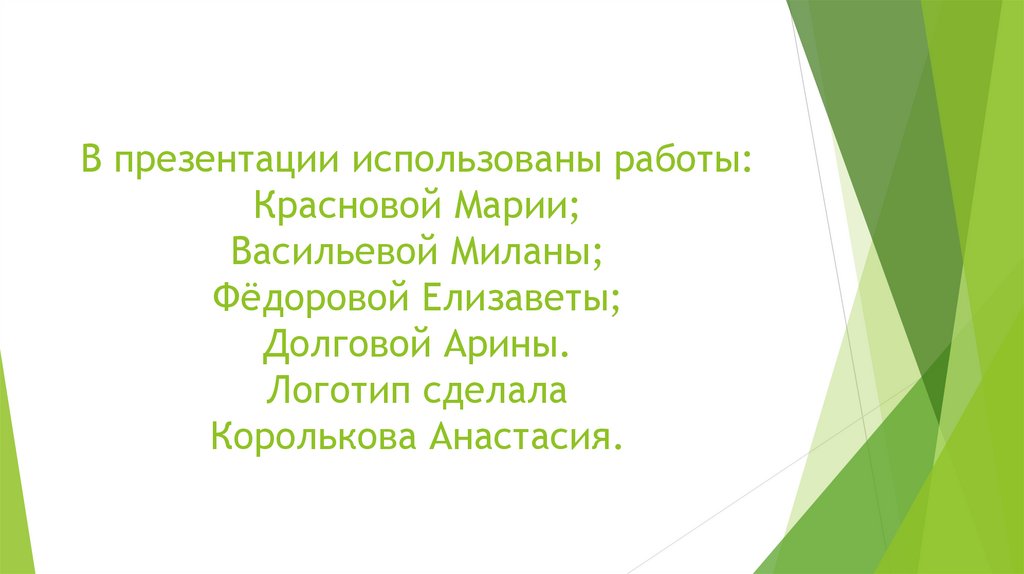 В презентации использованы работы:
Красновой Марии;
Васильевой Миланы;
Фёдоровой Елизаветы;
Долговой Арины.
Логотип сделала
Королькова Анастасия.